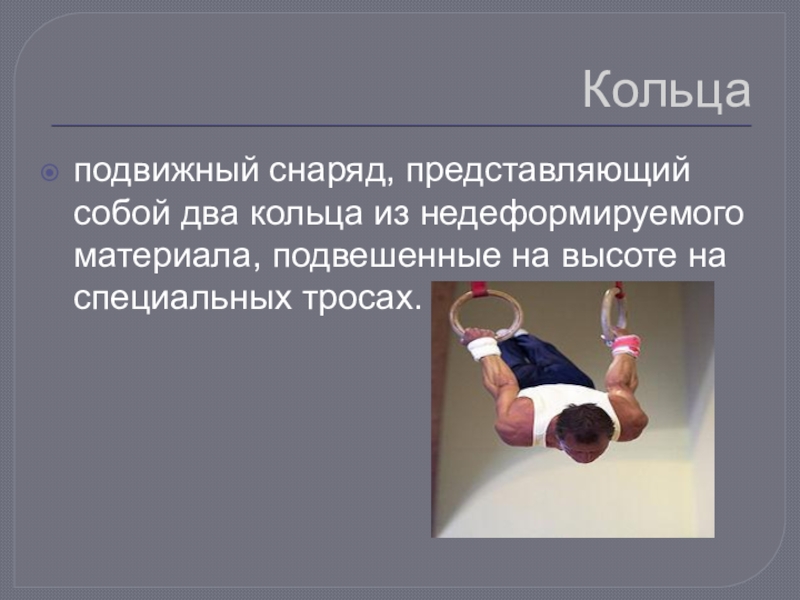 Кольца

подвижный снаряд, представляющий собой два кольца из недеформируемого материала, подвешенные на высоте на специальных тросах.